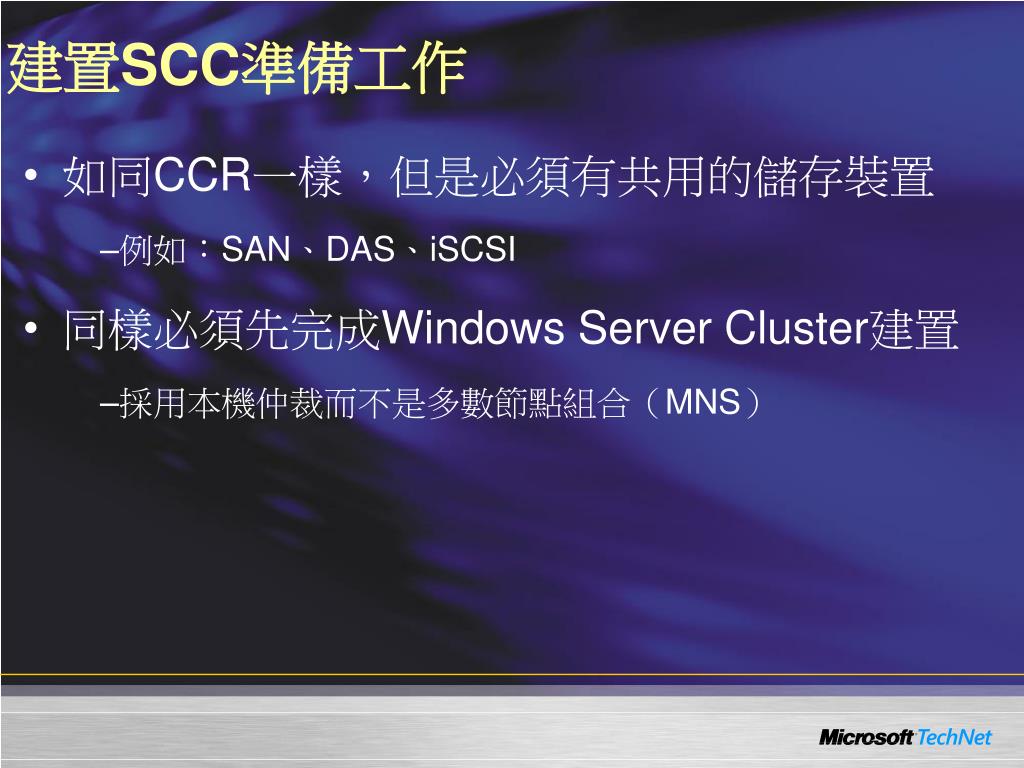 建置SCC準備工作

• 如同CCR一樣，但是必須有共用的儲存裝置

–例如：SAN、DAS、iSCSI

• 同樣必須先完成Windows Server Cluster建置

–採用本機仲裁而不是多數節點組合（MNS）

Microsoft TechNet